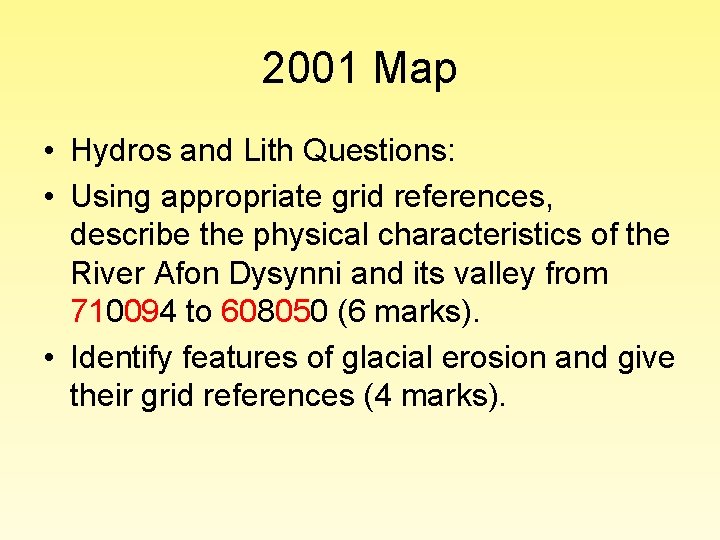 2001 Map

• Hydros and Lith Questions:

• Using appropriate grid references, describe the physical characteristics of the River Afon Dysynni and its valley from 710094 to 608050 (6 marks).

• Identify features of glacial erosion and give their grid references (4 marks).